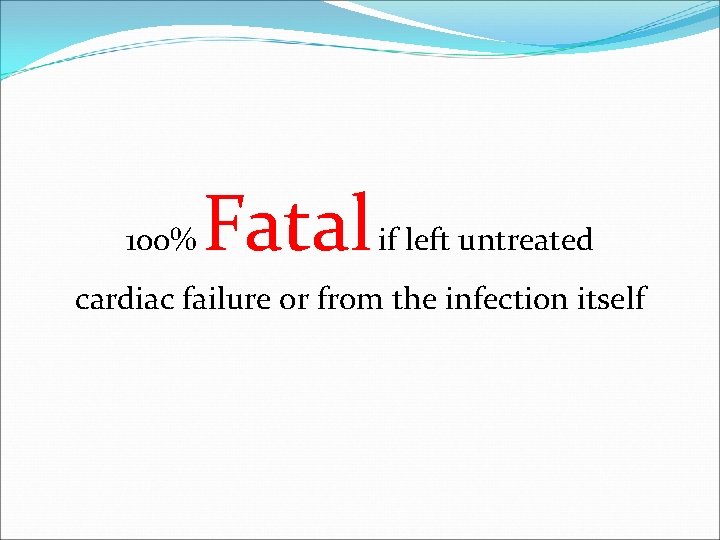 100% Fatal if left untreated

cardiac failure or from the infection itself